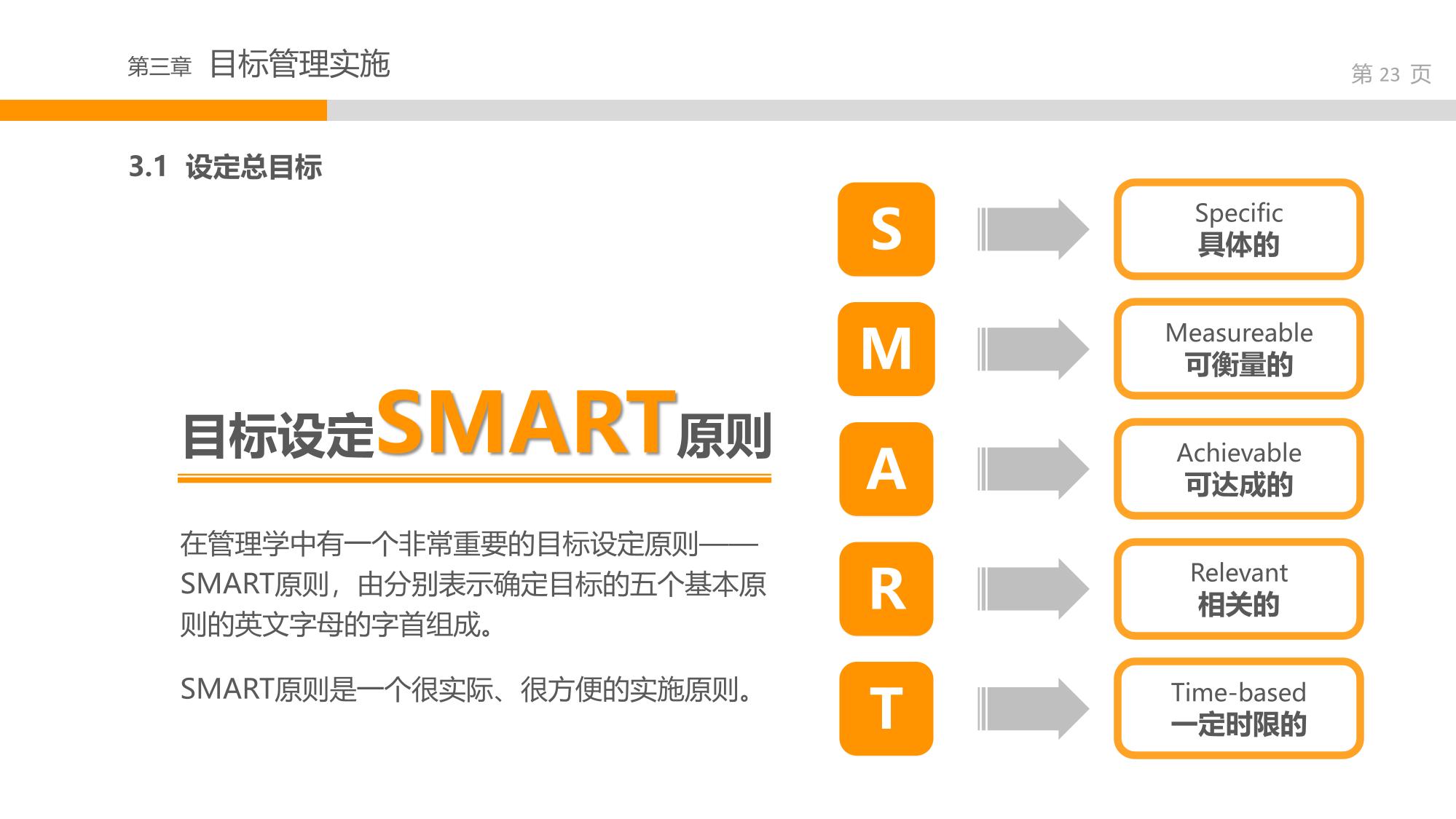 第三章 目标管理实施

第 23 页

3.1 设定总目标

目标设定SMART原则

在管理学中有一个非常重要的目标设定原则——SMART原则，由分别表示确定目标的五个基本原则的英文字母的字首组成。

SMART原则是一个很实际、很方便的实施原则。

S

Specific
具体的

M

Measureable
可衡量的

A

Achievable
可达成的

R

Relevant
相关的

T

Time-based
一定时限的